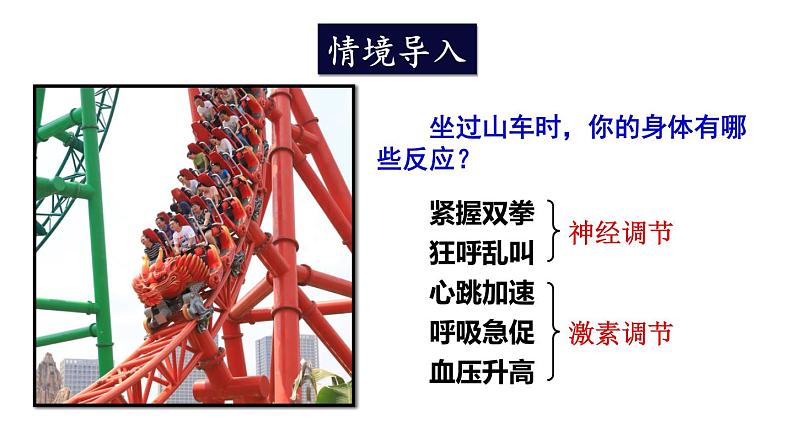 情境导入

坐过山车时，你的身体有哪些反应？

紧握双拳
狂呼乱叫
神经调节

心跳加速
呼吸急促
血压升高
激素调节